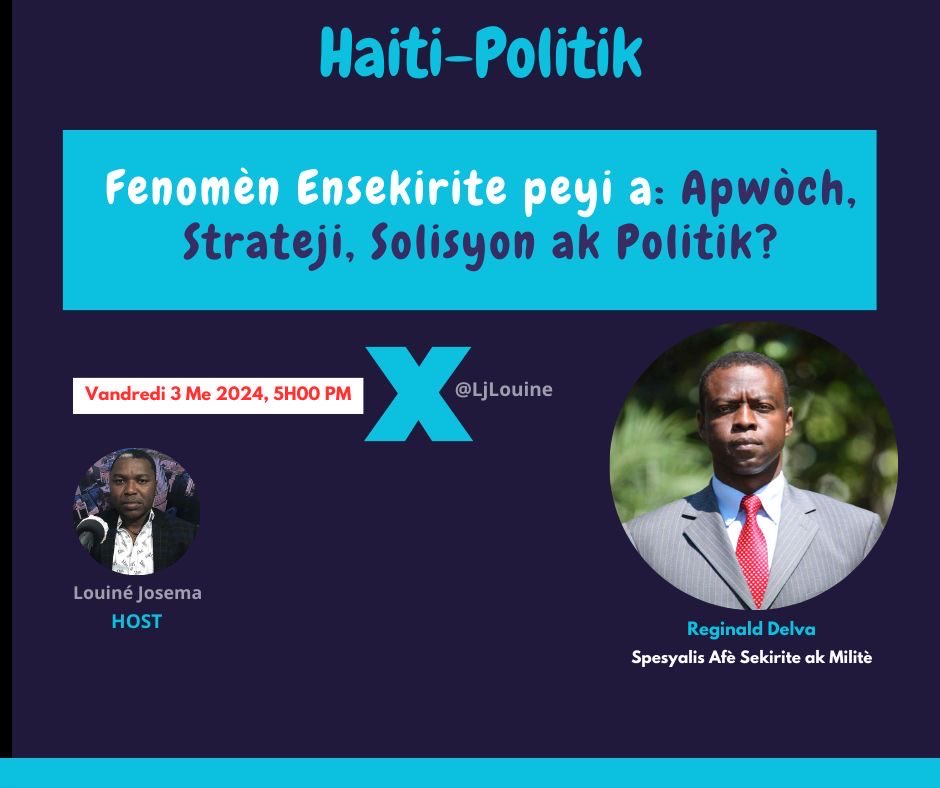 Haiti-Politik

Fenomèn Ensekirite peyi a: Apwòch, Strateji, Solisyon ak Politik?

Vandredi 3 Me 2024, 5H00 PM

X

@LjLouine

Louiné Josema
HOST

Reginald Delva
Spesyalis Afè Sekirite ak Militè